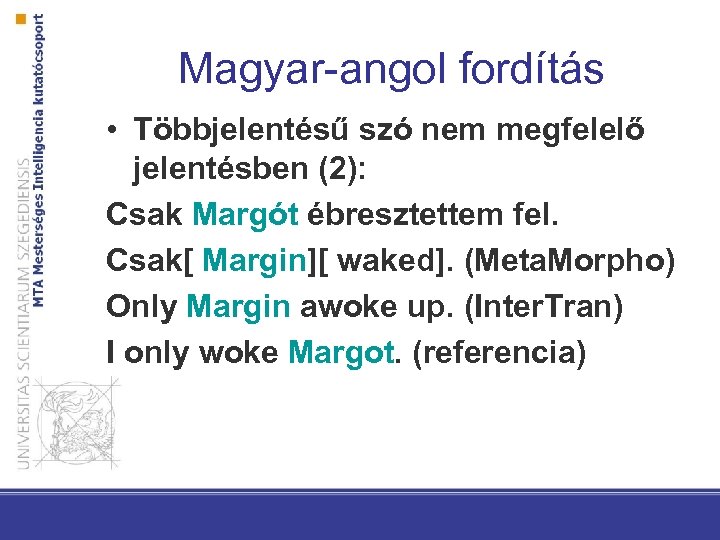 UNIVERSITAS SCIENTIARUM SZEGEDIENSIS
MTA Mesterséges Intelligencia kutatócsoport

Magyar-angol fordítás

• Többjelentésű szó nem megfelelő jelentésben (2):

Csak Margót ébresztettem fel.

Csak[ Margin][ waked]. (MetaMorpho)

Only Margin awoke up. (InterTran)

I only woke Margot. (referencia)